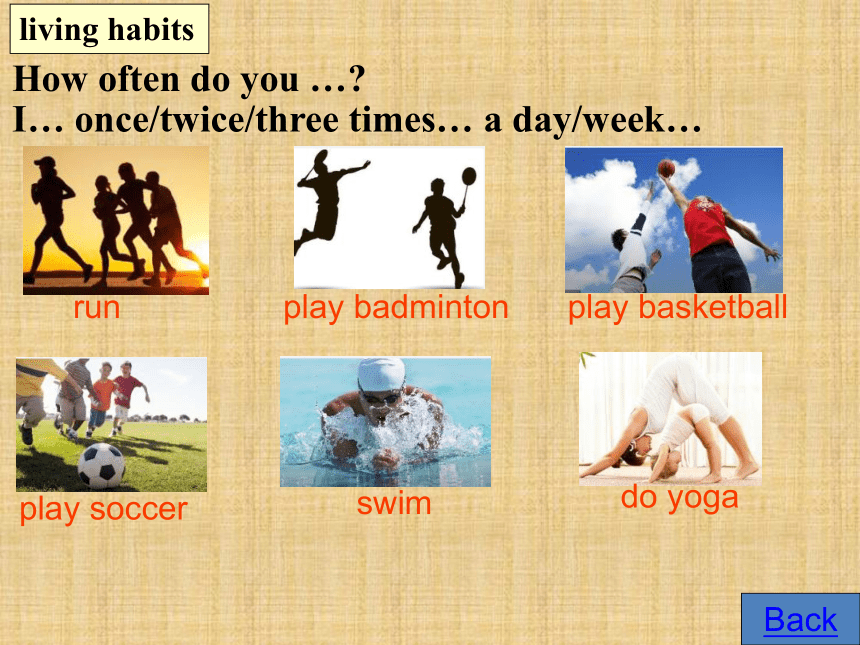 living habits

How often do you …?
I… once/twice/three times… a day/week…

run

play badminton

play basketball

play soccer

swim

do yoga

Back